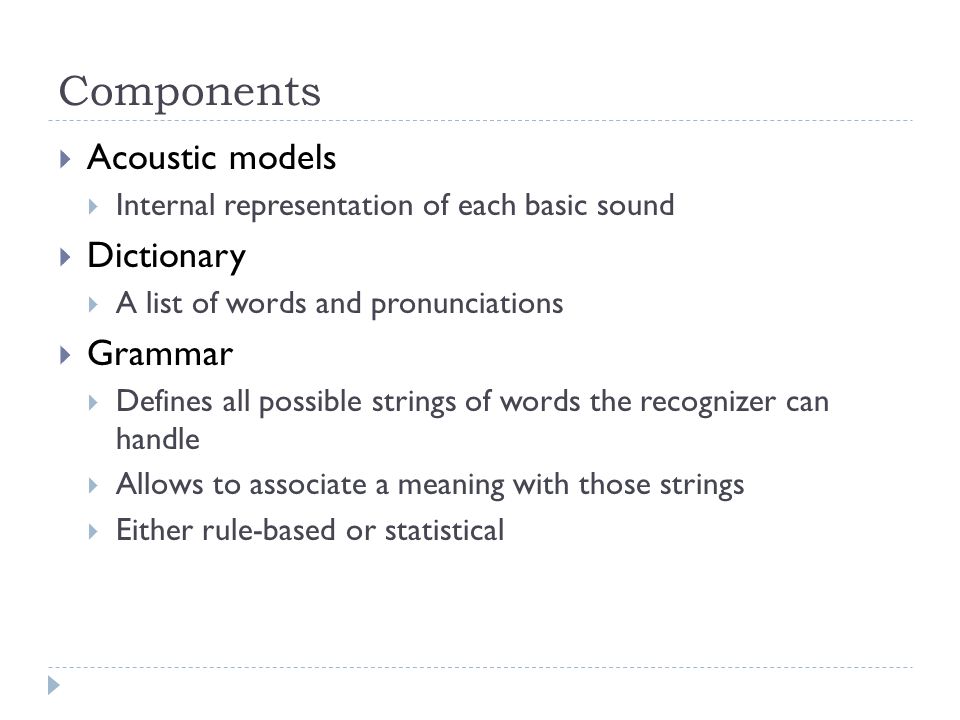 Components

Acoustic models

Internal representation of each basic sound

Dictionary

A list of words and pronunciations

Grammar

Defines all possible strings of words the recognizer can handle

Allows to associate a meaning with those strings

Either rule-based or statistical